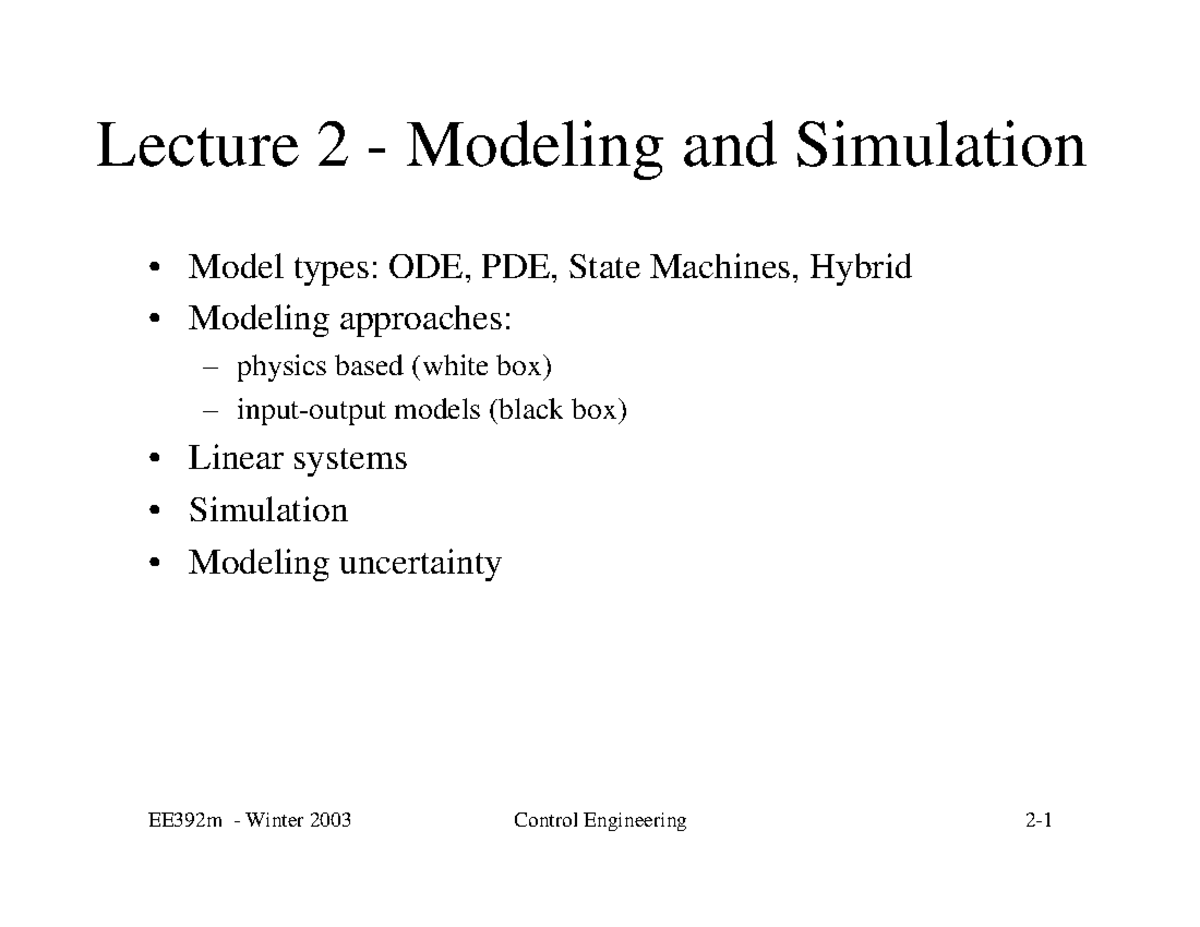 Lecture 2 - Modeling and Simulation

• Model types: ODE, PDE, State Machines, Hybrid
• Modeling approaches:
– physics based (white box)
– input-output models (black box)
• Linear systems
• Simulation
• Modeling uncertainty

EE392m - Winter 2003 Control Engineering 2-1